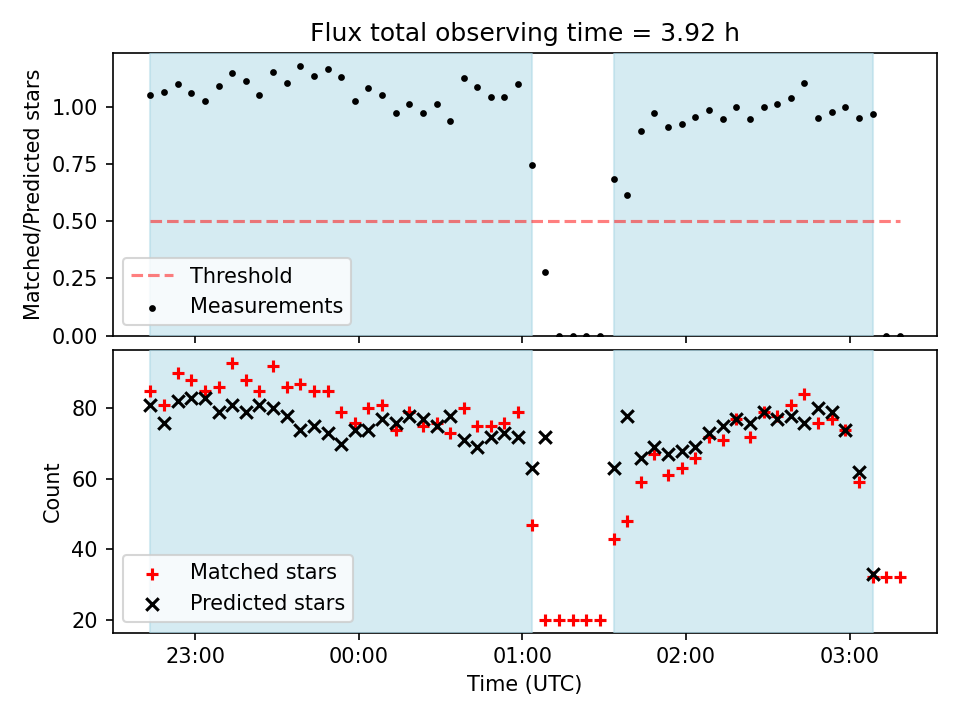 Flux total observing time = 3.92 h

Matched/Predicted stars

1.00
0.75
0.50
0.25
0.00

Threshold
Measurements

Count

80
60
40
20

Matched stars
Predicted stars

23:00
00:00
01:00
02:00
03:00

Time (UTC)